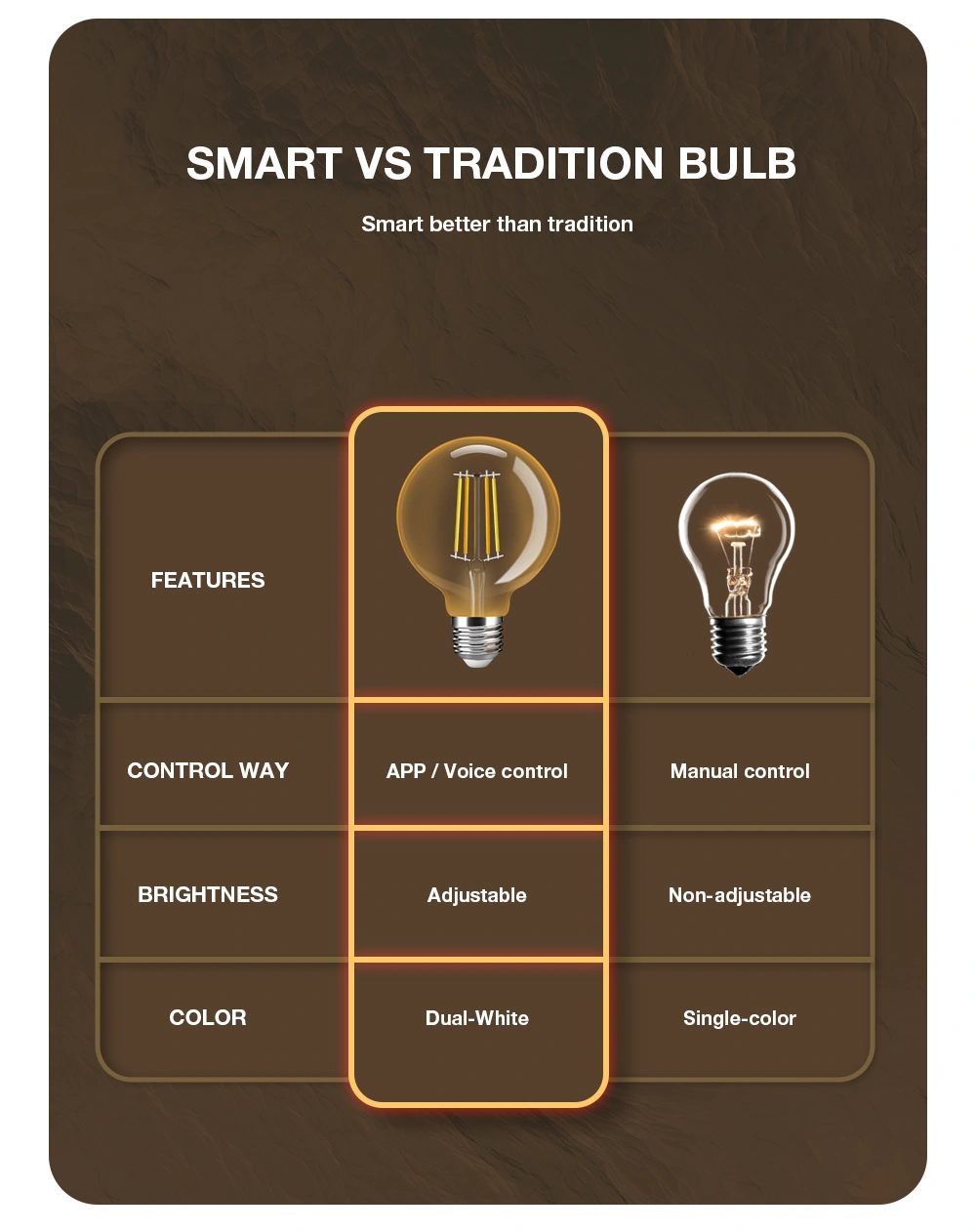 SMART VS TRADITION BULB

Smart better than tradition

| FEATURES | | |
|---|---|---|
| CONTROL WAY | APP / Voice control | Manual control |
| BRIGHTNESS | Adjustable | Non-adjustable |
| COLOR | Dual-White | Single-color |